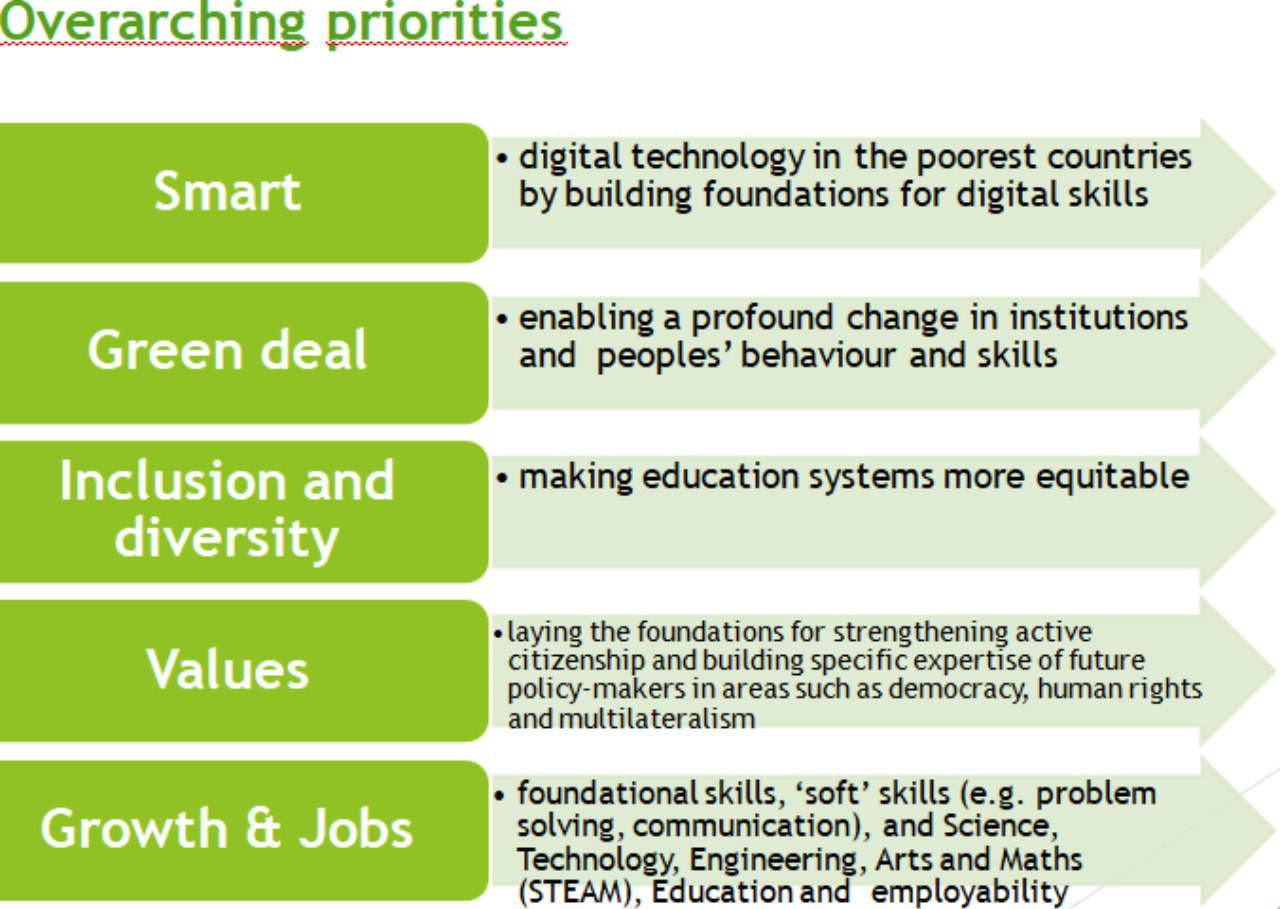 Overarching priorities

Smart

• digital technology in the poorest countries by building foundations for digital skills

Green deal

• enabling a profound change in institutions and peoples' behaviour and skills

Inclusion and diversity

• making education systems more equitable

Values

• laying the foundations for strengthening active citizenship and building specific expertise of future policy-makers in areas such as democracy, human rights and multilateralism

Growth & Jobs

• foundational skills, 'soft' skills (e.g. problem solving, communication), and Science, Technology, Engineering, Arts and Maths (STEAM), Education and employability